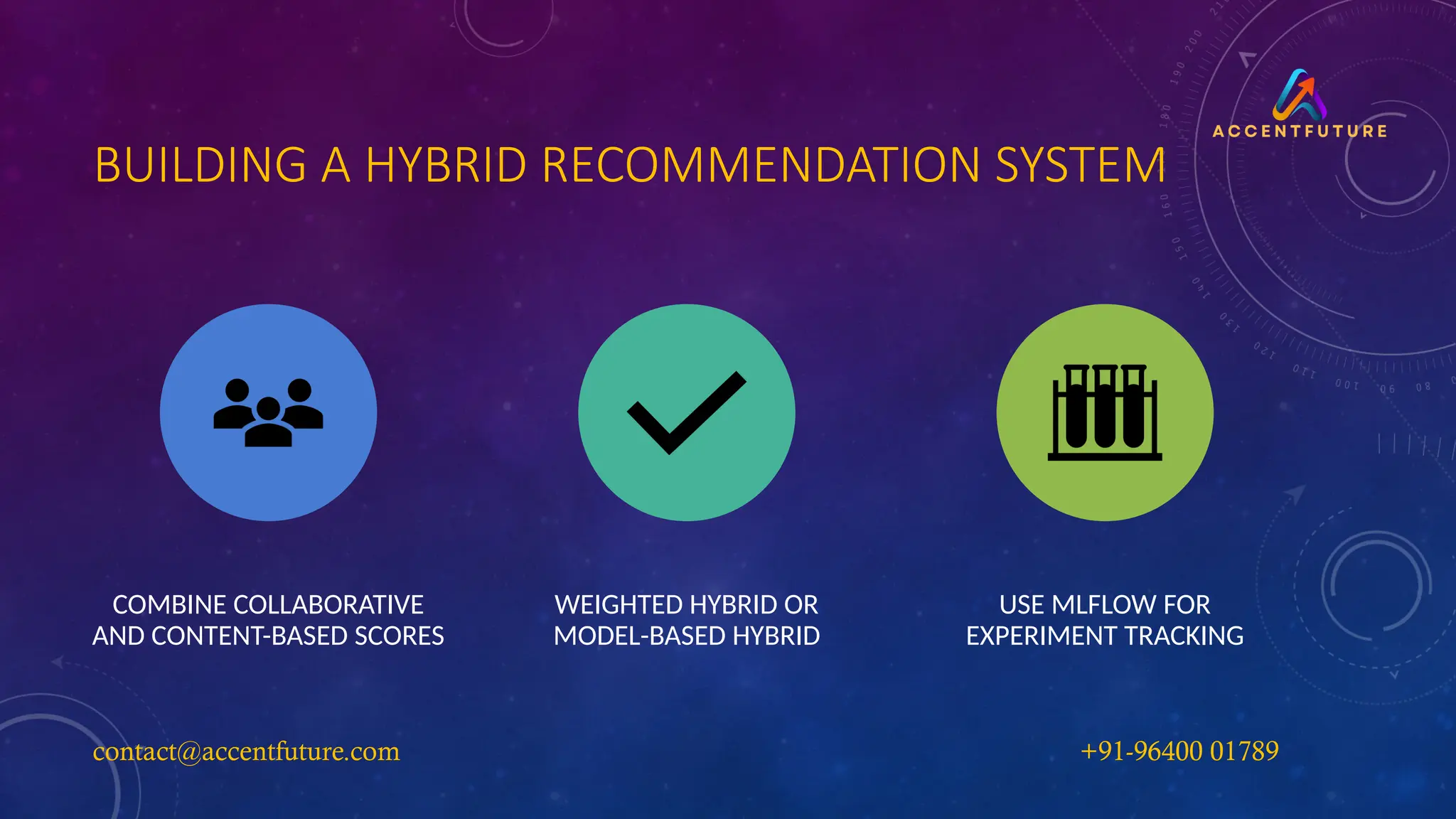 ACCENTFUTURE

BUILDING A HYBRID RECOMMENDATION SYSTEM

COMBINE COLLABORATIVE AND CONTENT-BASED SCORES

WEIGHTED HYBRID OR MODEL-BASED HYBRID

USE MLFLOW FOR EXPERIMENT TRACKING

contact@accentfuture.com

+91-96400 01789